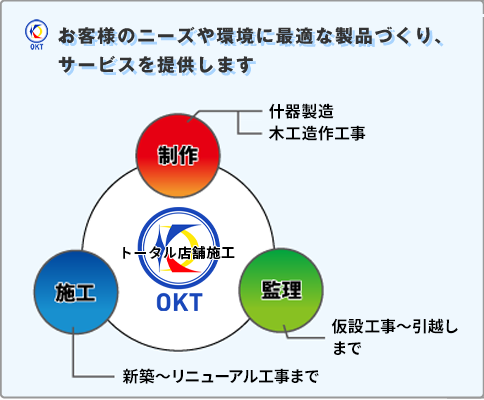 OKT

お客様のニーズや環境に最適な製品づくり、サービスを提供します

什器製造
木工造作工事

制作

トータル店舗施工

OKT

施工

監理

仮設工事～引越しまで

新築～リニューアル工事まで